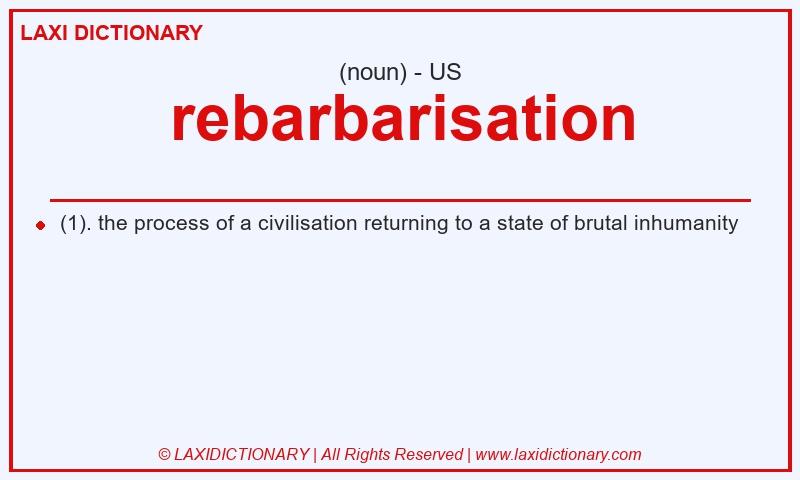 LAXI DICTIONARY

(noun) - US

rebarbarisation

(1). the process of a civilisation returning to a state of brutal inhumanity

© LAXIDICTIONARY | All Rights Reserved | www.laxidictionary.com